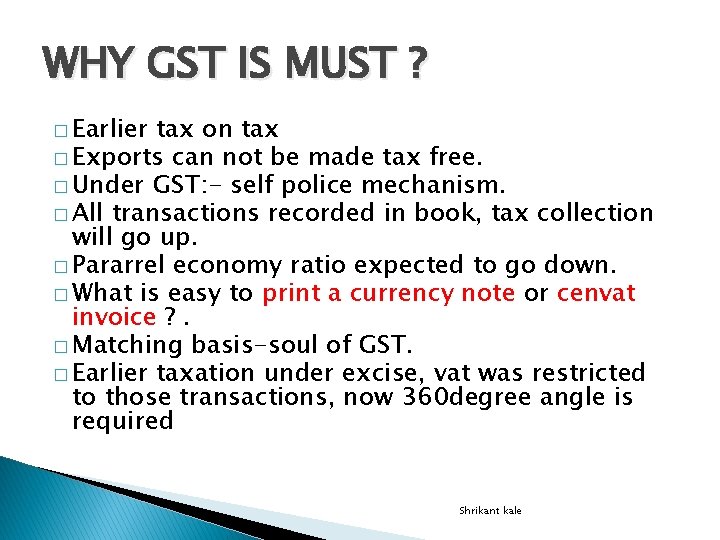 WHY GST IS MUST ?

□ Earlier tax on tax
□ Exports can not be made tax free.
□ Under GST:- self police mechanism.
□ All transactions recorded in book, tax collection will go up.
□ Pararrel economy ratio expected to go down.
□ What is easy to print a currency note or cenvat invoice ? .
□ Matching basis-soul of GST.
□ Earlier taxation under excise, vat was restricted to those transactions, now 360degree angle is required

Shrikant kale